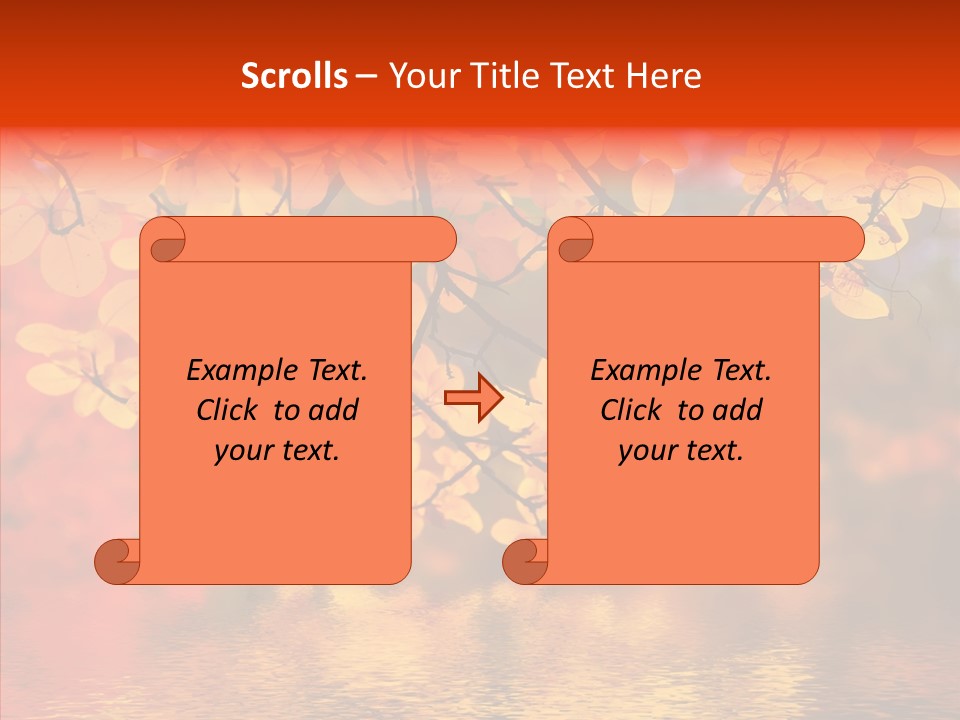 Scrolls – Your Title Text Here

Example Text. Click to add your text.

Example Text. Click to add your text.